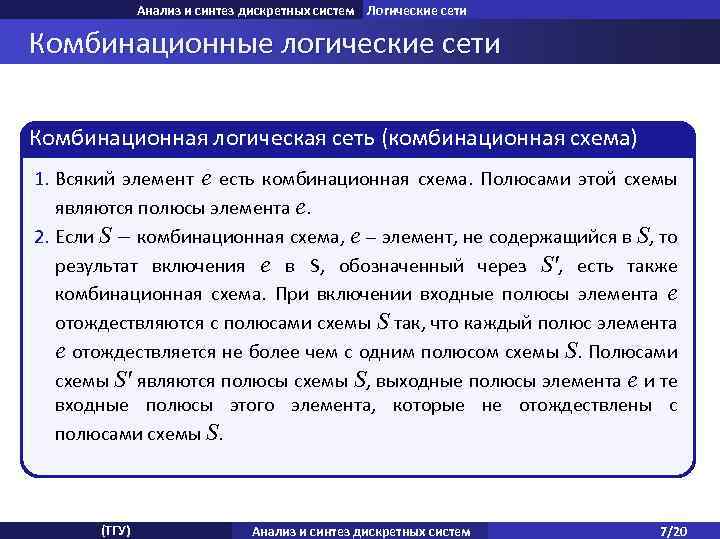 Анализ и синтез дискретных систем Логические сети

Комбинационные логические сети

Комбинационная логическая сеть (комбинационная схема)

1. Всякий элемент $e$ есть комбинационная схема. Полюсами этой схемы являются полюсы элемента $e$.

2. Если $S$ – комбинационная схема, $e$ – элемент, не содержащийся в $S$, то результат включения $e$ в S, обозначенный через $S'$, есть также комбинационная схема. При включении входные полюсы элемента $e$ отождествляются с полюсами схемы $S$ так, что каждый полюс элемента $e$ отождествляется не более чем с одним полюсом схемы $S$. Полюсами схемы $S'$ являются полюсы схемы $S$, выходные полюсы элемента $e$ и те входные полюсы этого элемента, которые не отождествлены с полюсами схемы $S$.

(ТГУ) Анализ и синтез дискретных систем 7/20